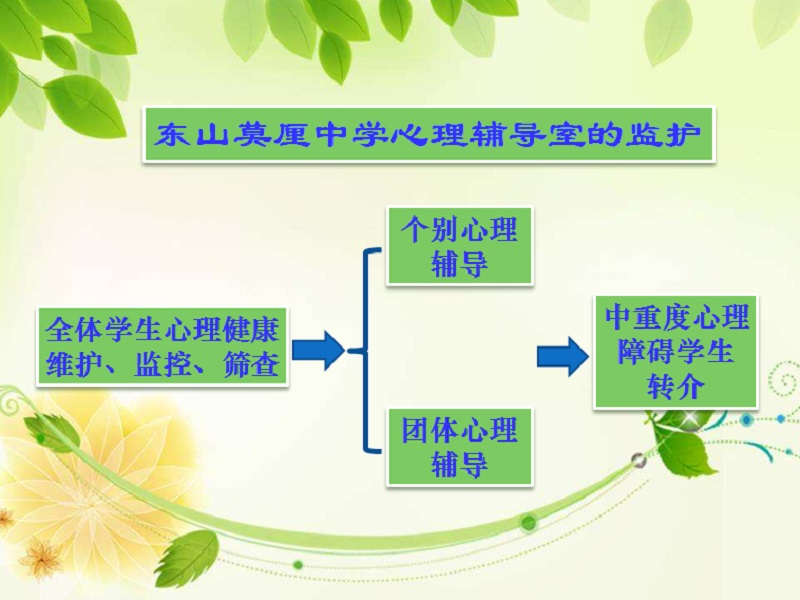 东山莫厘中学心理辅导室的监护

全体学生心理健康维护、监控、筛查

个别心理辅导

团体心理辅导

中重度心理障碍学生转介